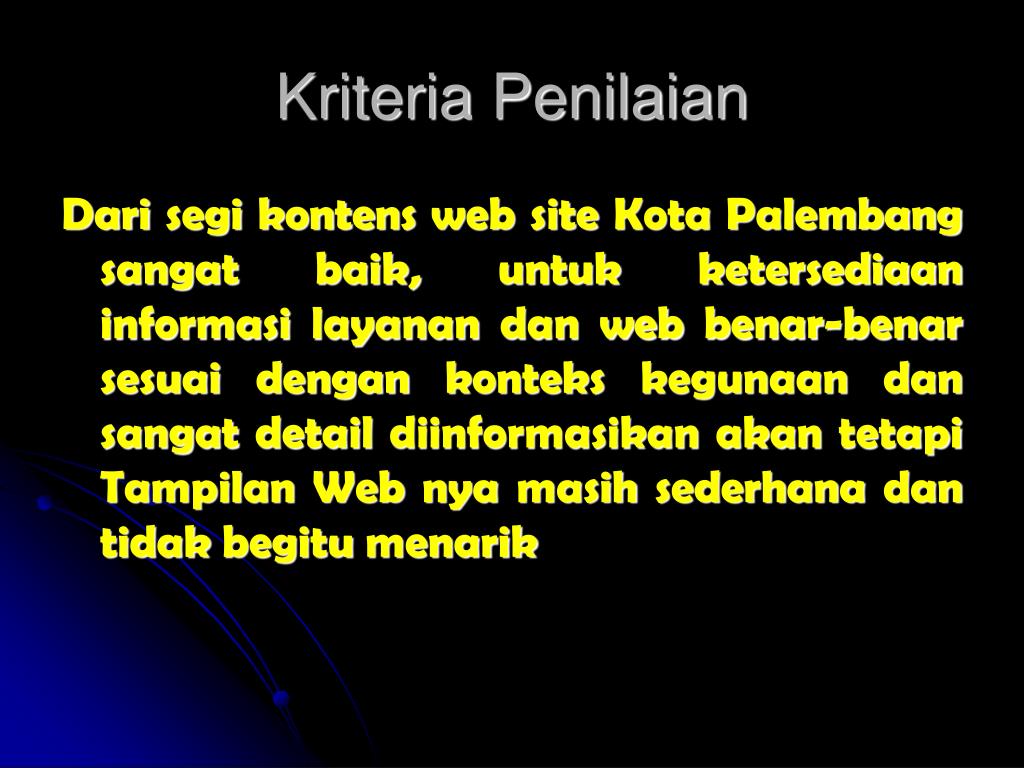 Kriteria Penilaian

Dari segi kontens web site Kota Palembang sangat baik, untuk ketersediaan informasi layanan dan web benar-benar sesuai dengan konteks kegunaan dan sangat detail diinformasikan akan tetapi Tampilan Web nya masih sederhana dan tidak begitu menarik